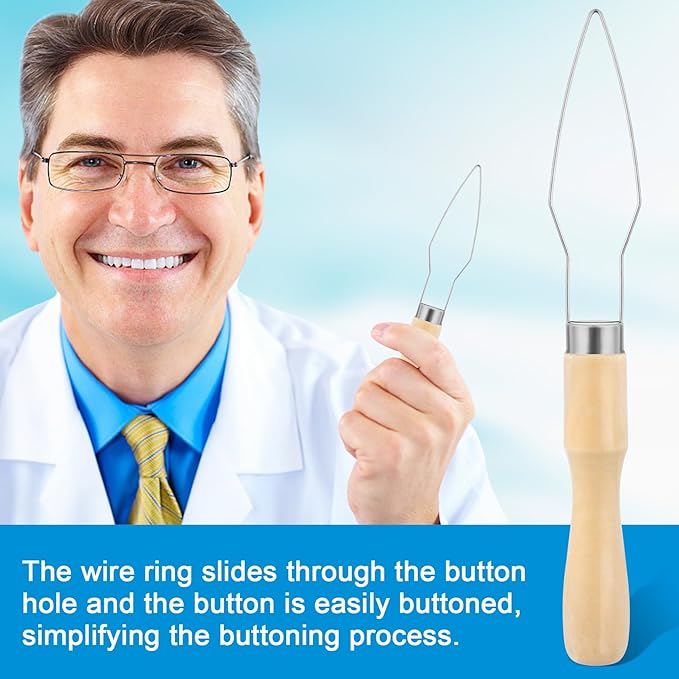 The wire ring slides through the button hole and the button is easily buttoned, simplifying the buttoning process.